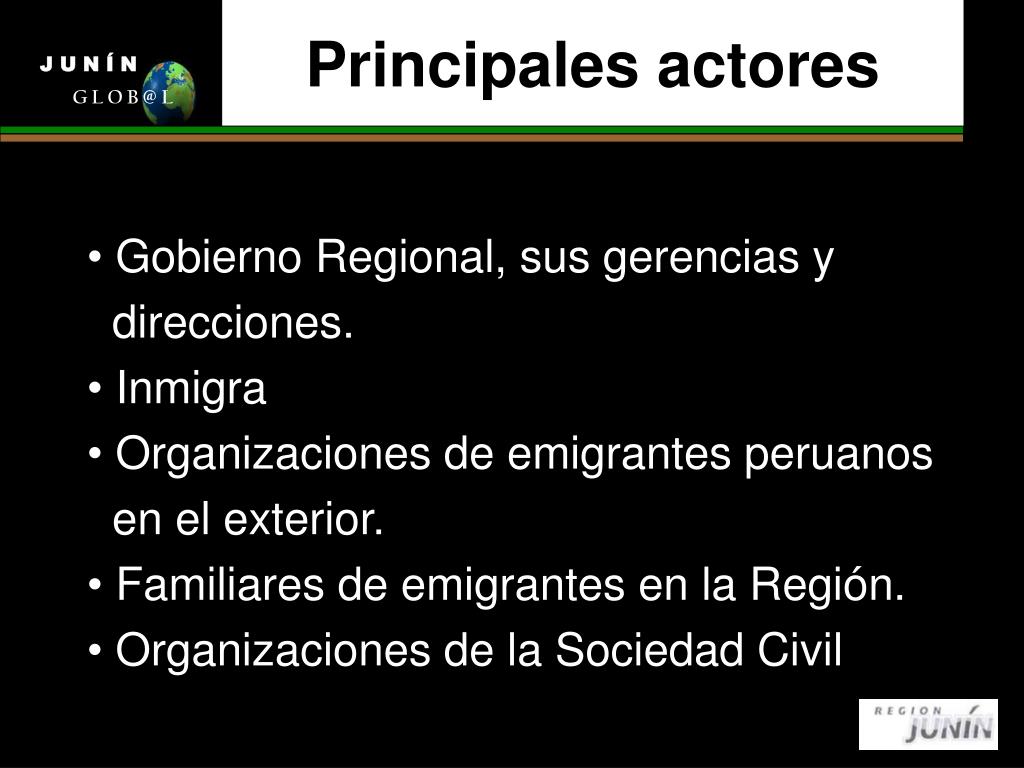 JUNÍN GLOB@L

Principales actores

• Gobierno Regional, sus gerencias y direcciones.
• Inmigra
• Organizaciones de emigrantes peruanos en el exterior.
• Familiares de emigrantes en la Región.
• Organizaciones de la Sociedad Civil

REGION JUNÍN